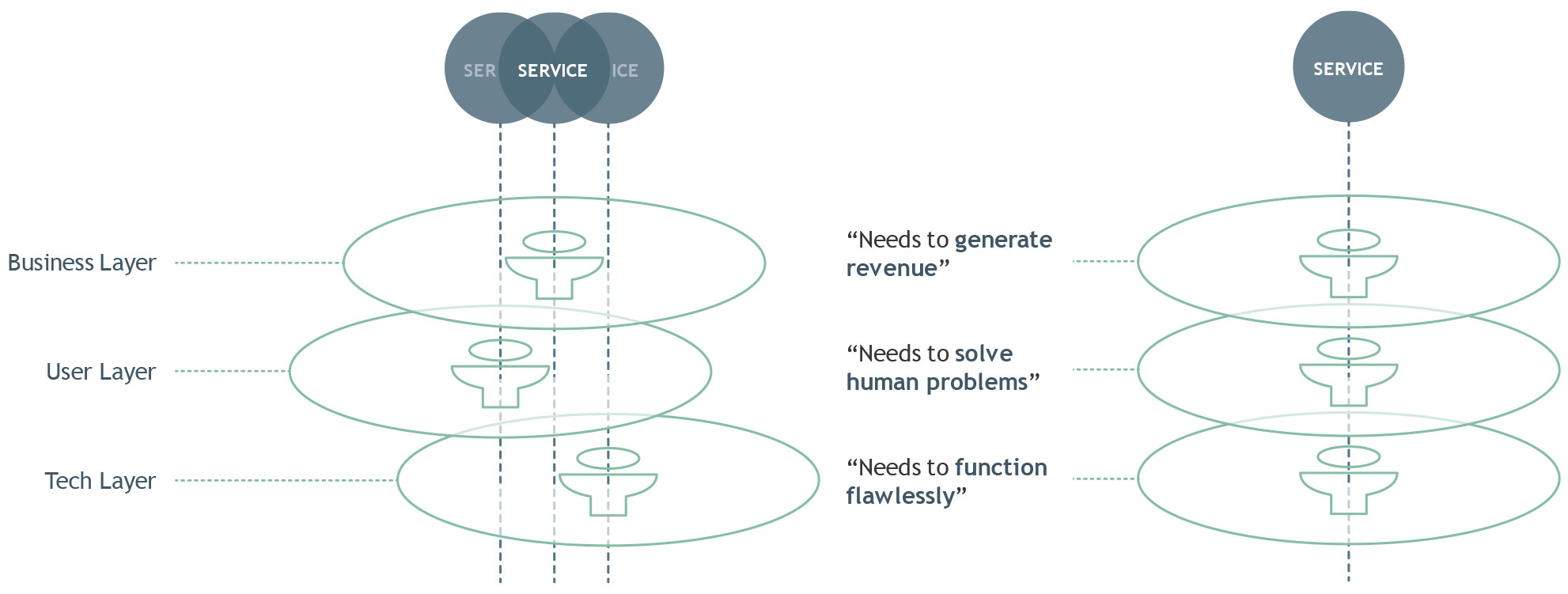 SER SERVICE ICE

SERVICE

Business Layer

User Layer

Tech Layer

“Needs to generate revenue”

“Needs to solve human problems”

“Needs to function flawlessly”